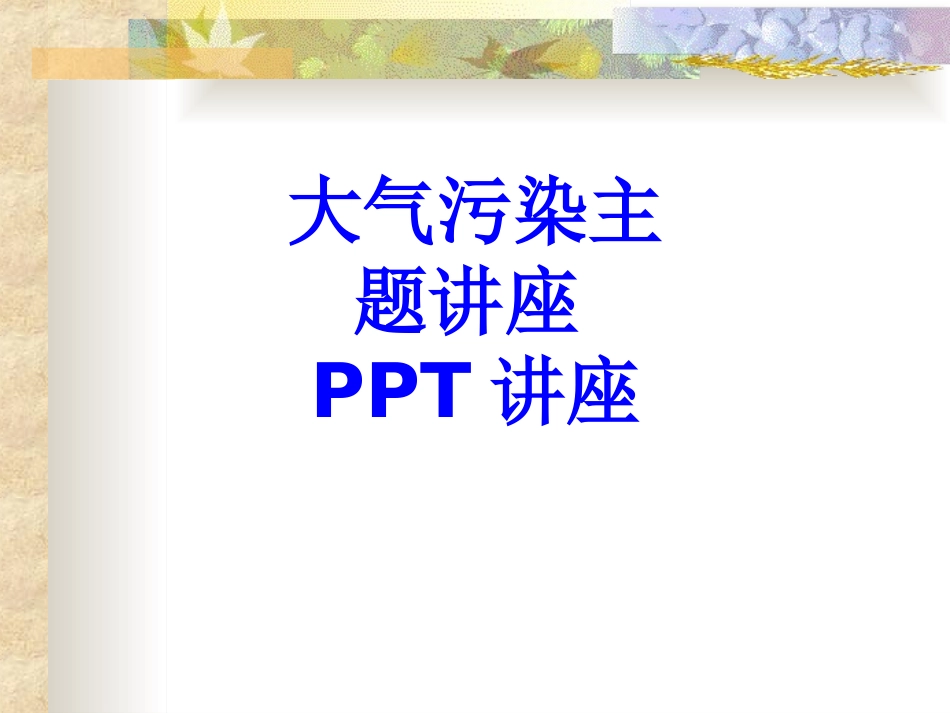 大气污染主题讲座
PPT 讲座